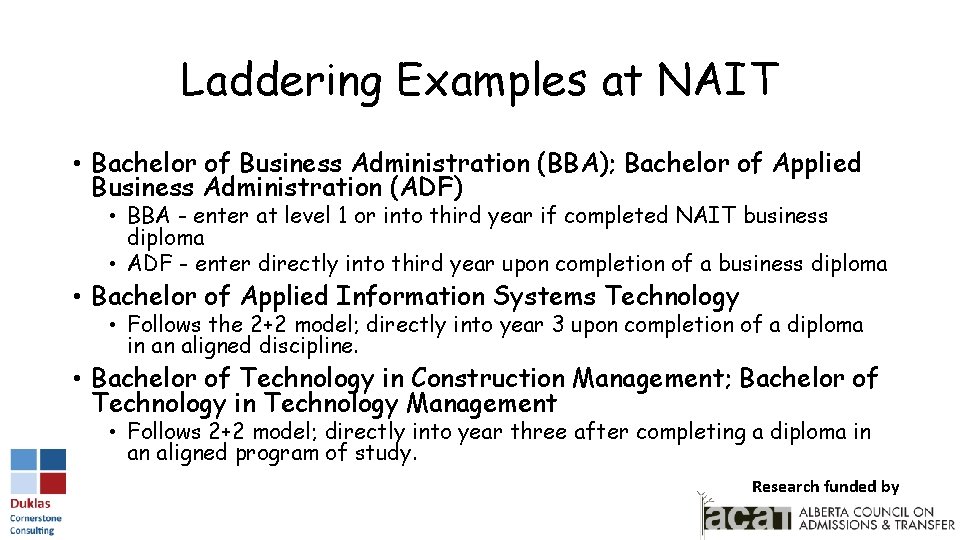 Laddering Examples at NAIT

• Bachelor of Business Administration (BBA); Bachelor of Applied Business Administration (ADF)
  • BBA - enter at level 1 or into third year if completed NAIT business diploma
  • ADF - enter directly into third year upon completion of a business diploma
• Bachelor of Applied Information Systems Technology
  • Follows the 2+2 model; directly into year 3 upon completion of a diploma in an aligned discipline.
• Bachelor of Technology in Construction Management; Bachelor of Technology in Technology Management
  • Follows 2+2 model; directly into year three after completing a diploma in an aligned program of study.

Duklas Cornerstone Consulting

Research funded by

acat ALBERTA COUNCIL ON ADMISSIONS & TRANSFER